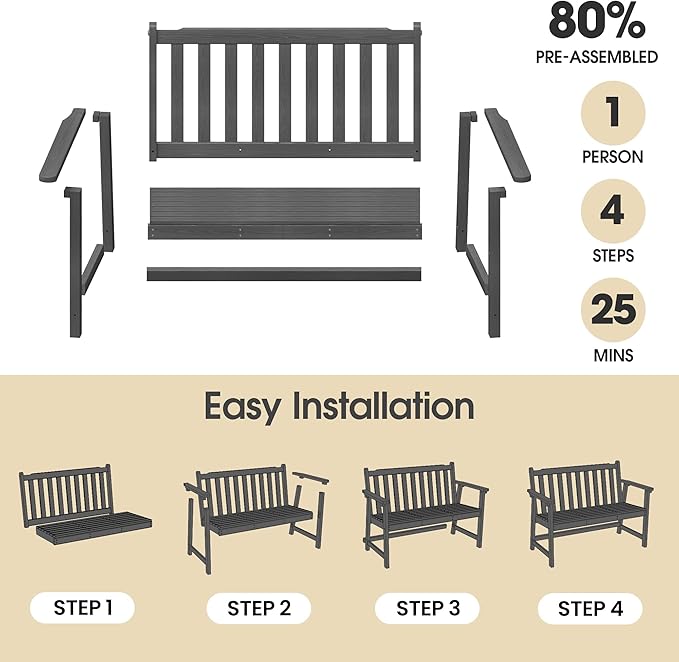 80%
PRE-ASSEMBLED

1
PERSON

4
STEPS

25
MINS

Easy Installation

STEP 1

STEP 2

STEP 3

STEP 4